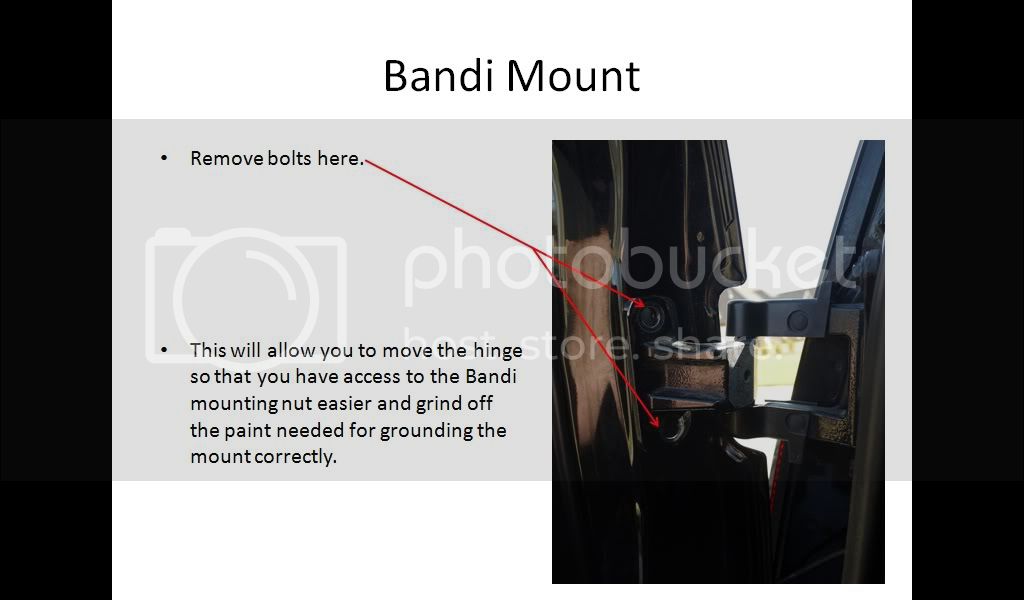 Bandi Mount

• Remove bolts here.

• This will allow you to move the hinge so that you have access to the Bandi mounting nut easier and grind off the paint needed for grounding the mount correctly.

photobucket
host. store. share.